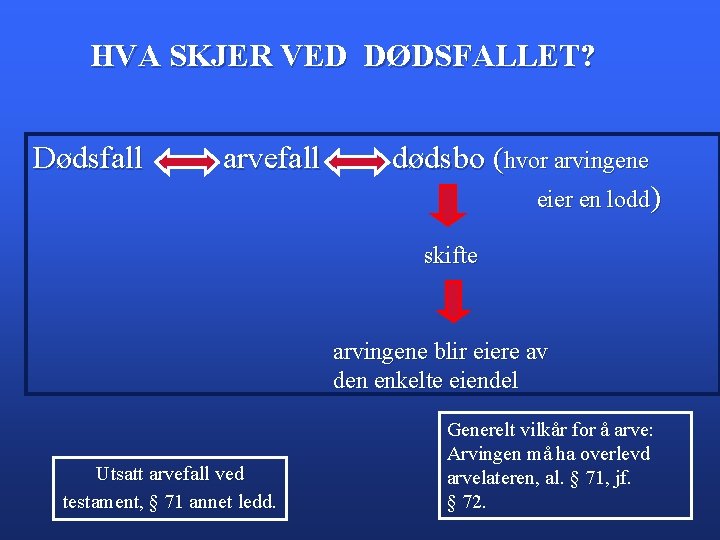 HVA SKJER VED DØDSFALLET?

Dødsfall arvefall dødsbo (hvor arvingene eier en lodd)

skifte

arvingene blir eiere av den enkelte eiendel

Utsatt arvefall ved testament, § 71 annet ledd.

Generelt vilkår for å arve: Arvingen må ha overlevd arvelateren, al. § 71, jf. § 72.